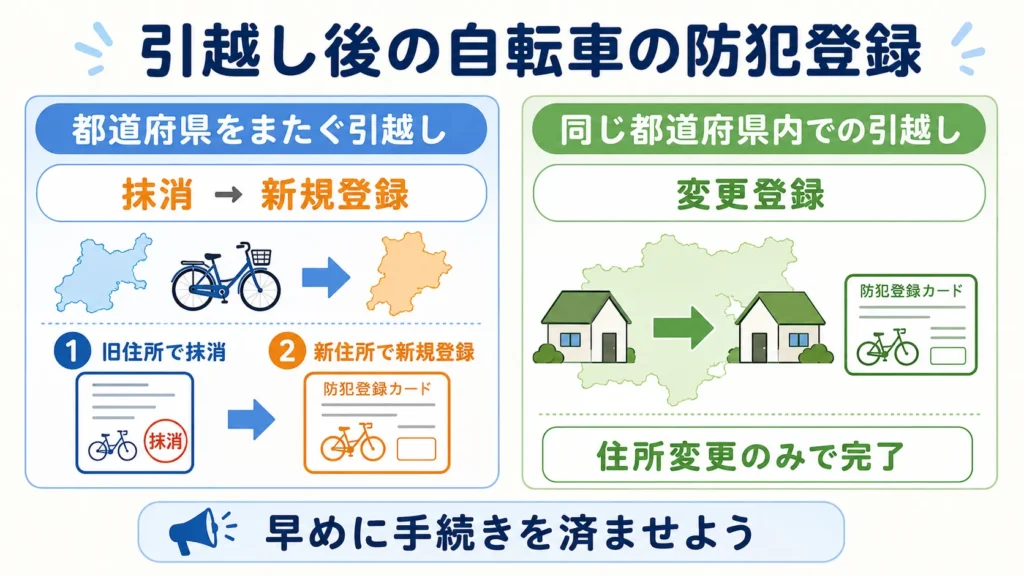 引越し後の自転車の防犯登録

都道府県をまたぐ引越し

抹消 → 新規登録

1 旧住所で抹消

抹消

2 新住所で新規登録

防犯登録カード

同じ都道府県内での引越し

変更登録

防犯登録カード

住所変更のみで完了

早めに手続きを済ませよう